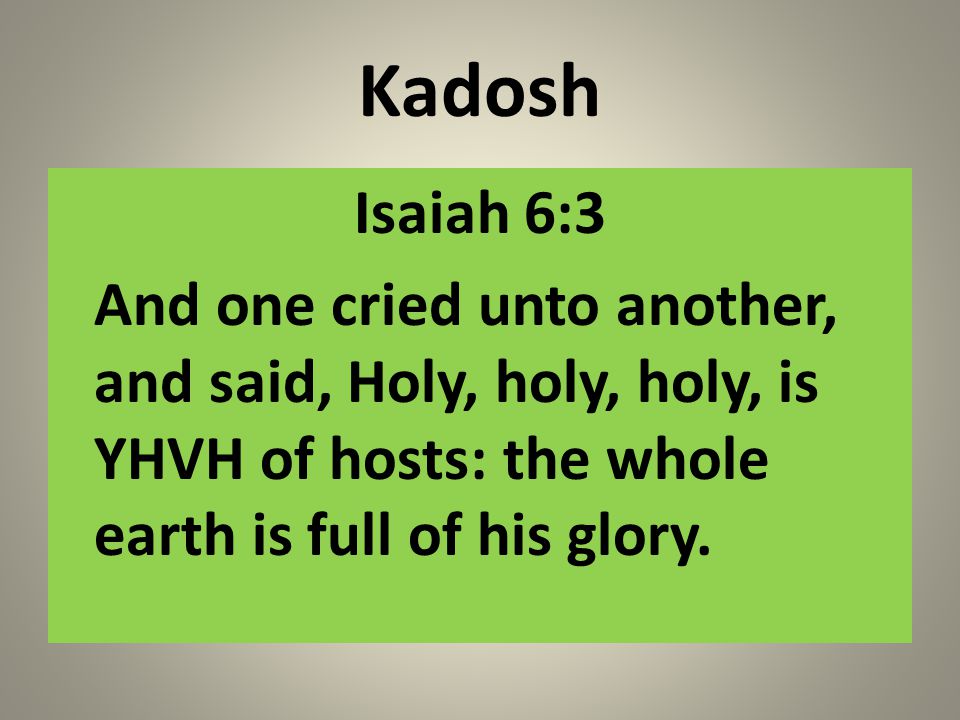 Kadosh

Isaiah 6:3

And one cried unto another, and said, Holy, holy, holy, is YHVH of hosts: the whole earth is full of his glory.